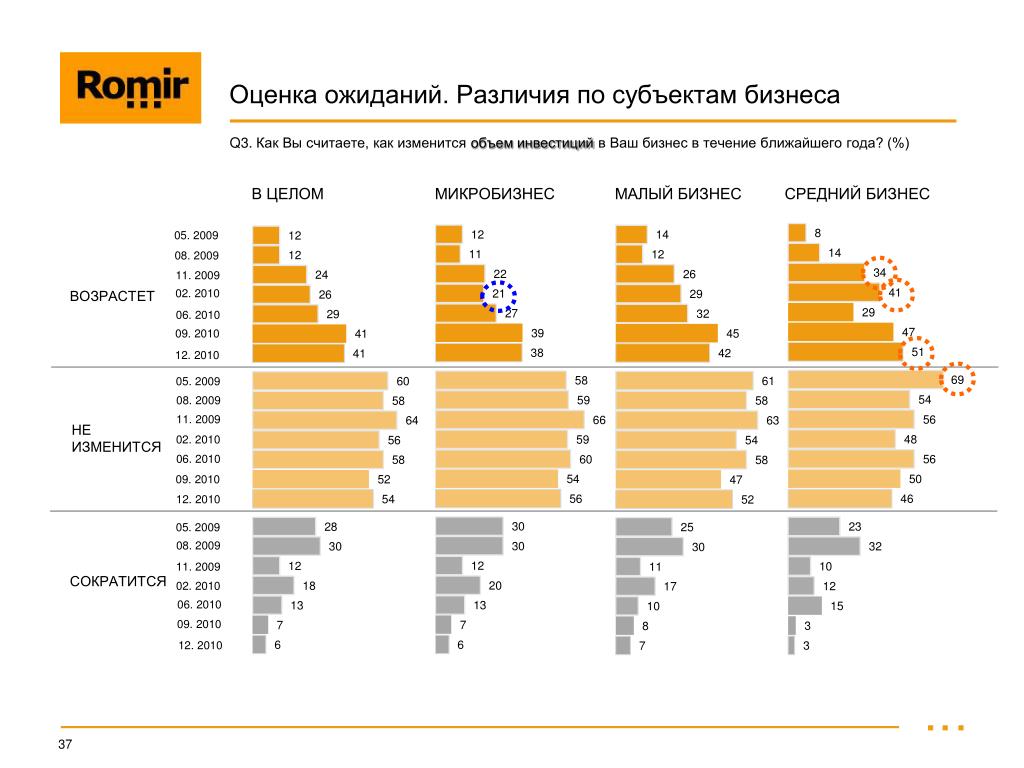 Romir

Оценка ожиданий. Различия по субъектам бизнеса

Q3. Как Вы считаете, как изменится объем инвестиций в Ваш бизнес в течение ближайшего года? (%)

| | | В ЦЕЛОМ | МИКРОБИЗНЕС | МАЛЫЙ БИЗНЕС | СРЕДНИЙ БИЗНЕС |
|---|---|---|---|---|---|
| ВОЗРАСТЕТ | 05. 2009 | 12 | 12 | 14 | 8 |
| | 08. 2009 | 12 | 11 | 12 | 14 |
| | 11. 2009 | 24 | 22 | 26 | 34 |
| | 02. 2010 | 26 | 21 | 29 | 41 |
| | 06. 2010 | 29 | 27 | 32 | 29 |
| | 09. 2010 | 41 | 39 | 45 | 47 |
| | 12. 2010 | 41 | 38 | 42 | 51 |
| НЕ ИЗМЕНИТСЯ | 05. 2009 | 60 | 58 | 61 | 69 |
| | 08. 2009 | 58 | 59 | 58 | 54 |
| | 11. 2009 | 64 | 66 | 63 | 56 |
| | 02. 2010 | 56 | 59 | 54 | 48 |
| | 06. 2010 | 58 | 60 | 58 | 56 |
| | 09. 2010 | 52 | 54 | 47 | 50 |
| | 12. 2010 | 54 | 56 | 52 | 46 |
| СОКРАТИТСЯ | 05. 2009 | 28 | 30 | 25 | 23 |
| | 08. 2009 | 30 | 30 | 30 | 32 |
| | 11. 2009 | 12 | 12 | 11 | 10 |
| | 02. 2010 | 18 | 20 | 17 | 12 |
| | 06. 2010 | 13 | 13 | 10 | 15 |
| | 09. 2010 | 7 | 7 | 8 | 3 |
| | 12. 2010 | 6 | 6 | 7 | 3 |

37